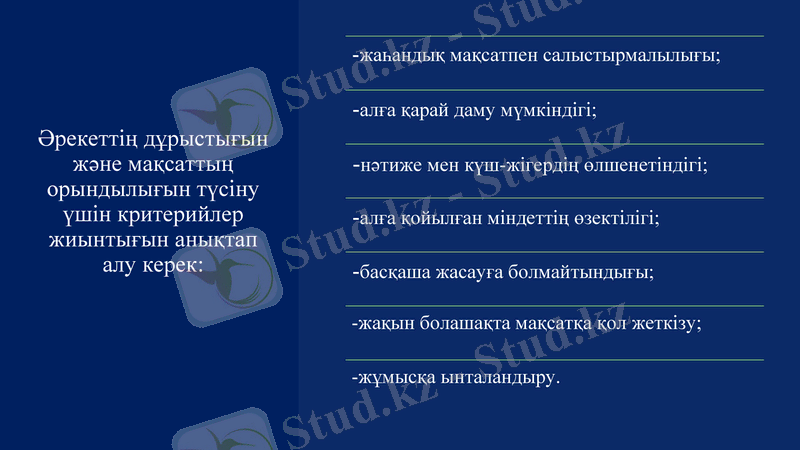 Әрекеттің дұрыстығын және мақсаттың орындылығын түсіну үшін критерийлер жиынтығын анықтап алу керек:

-жаһандық мақсатпен салыстырмалылығы;

-алға қарай даму мүмкіндігі;

-нәтиже мен күш-жігердің өлшенетіндігі;

-алға қойылған міндеттің өзектілігі;

-басқаша жасауға болмайтындығы;

-жақын болашақта мақсатқа қол жеткізу;

-жұмысқа ынталандыру.

Stud.kz - Stud.kz
Stud.kz - Stud.kz
Stud.kz - Stud.kz
Stud.kz